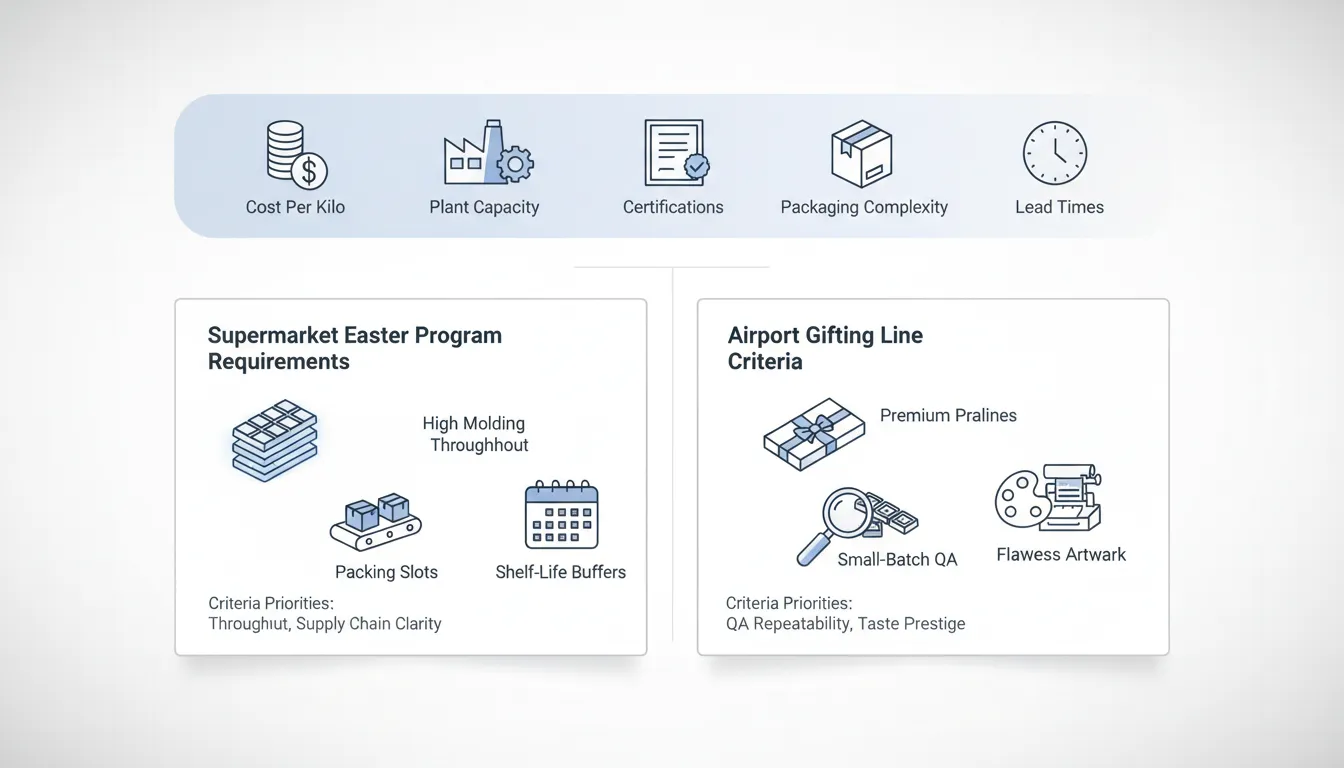 Cost Per Kilo

Plant Capacity

Certifications

Packaging Complexity

Lead Times

Supermarket Easter Program Requirements

High Molding Throughhout

Packing Slots

Shelf-Life Buffers

Criteria Priorities:
Throughıut, Supply Chain Clarity

Airport Gifting Line Criteria

Premium Pralines

Small-Batch QA

Flawess Artwark

Criteria Priorities:
QA Repeatability, Taste Prestige